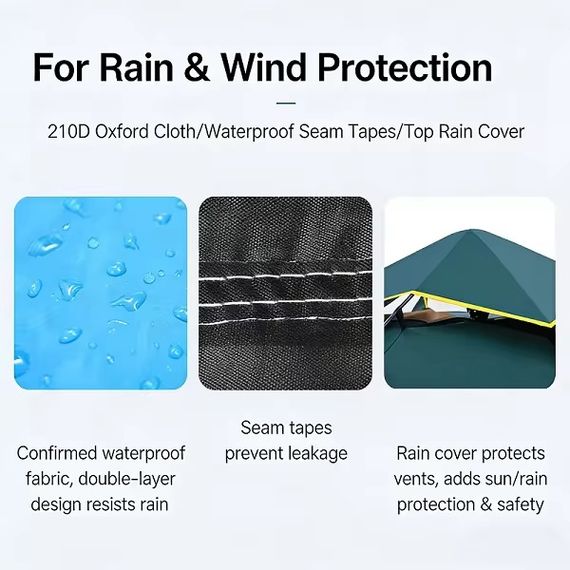 For Rain & Wind Protection

210D Oxford Cloth/Waterproof Seam Tapes/Top Rain Cover

Confirmed waterproof fabric, double-layer design resists rain

Seam tapes prevent leakage

Rain cover protects vents, adds sun/rain protection & safety